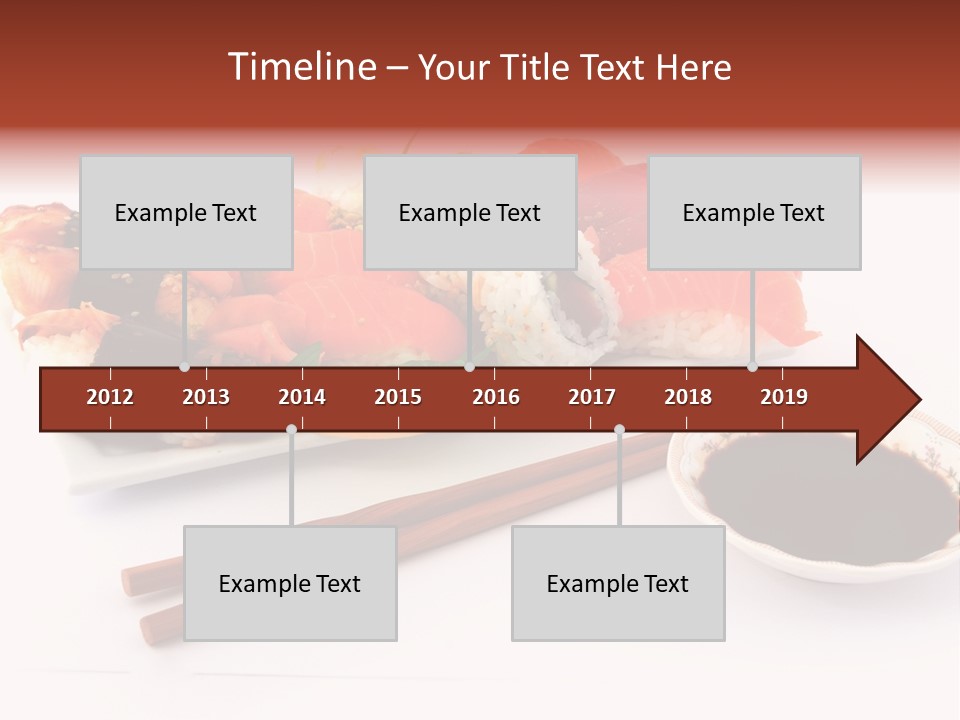 Timeline – Your Title Text Here

Example Text

Example Text

Example Text

2012 2013 2014 2015 2016 2017 2018 2019

Example Text

Example Text